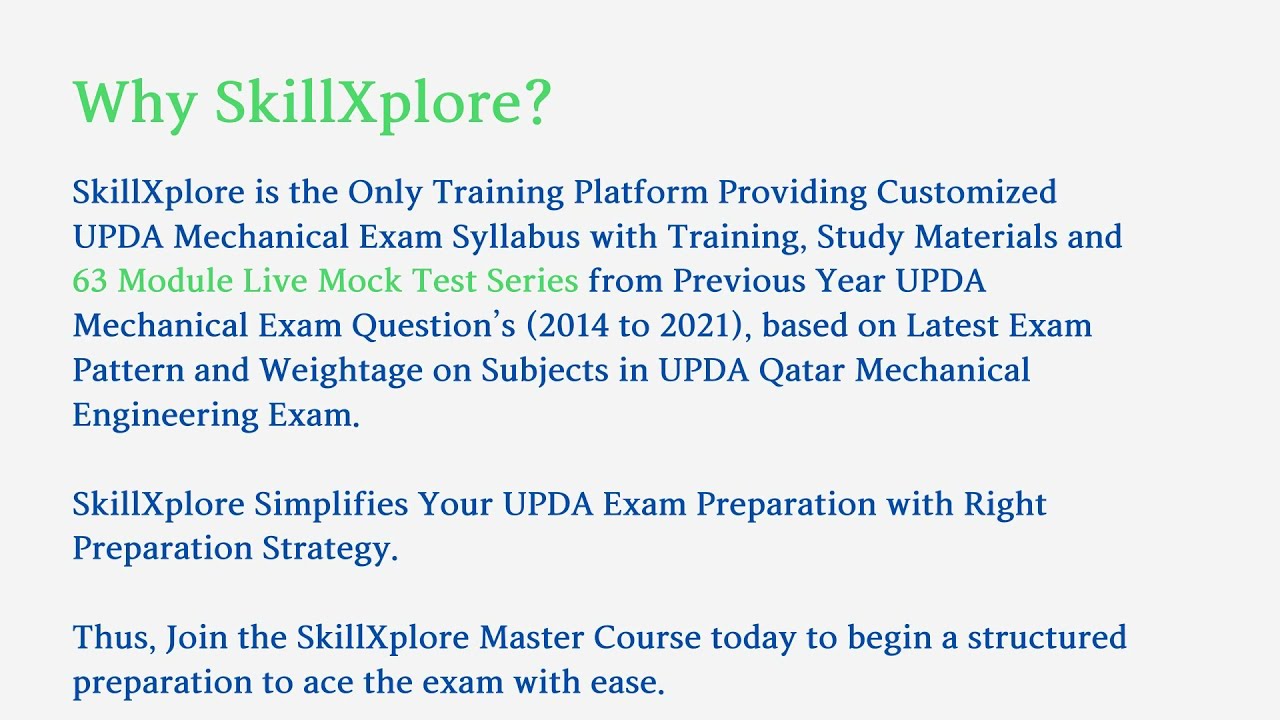 Why SkillXplore?

SkillXplore is the Only Training Platform Providing Customized UPDA Mechanical Exam Syllabus with Training, Study Materials and 63 Module Live Mock Test Series from Previous Year UPDA Mechanical Exam Question's (2014 to 2021), based on Latest Exam Pattern and Weightage on Subjects in UPDA Qatar Mechanical Engineering Exam.

SkillXplore Simplifies Your UPDA Exam Preparation with Right Preparation Strategy.

Thus, Join the SkillXplore Master Course today to begin a structured preparation to ace the exam with ease.